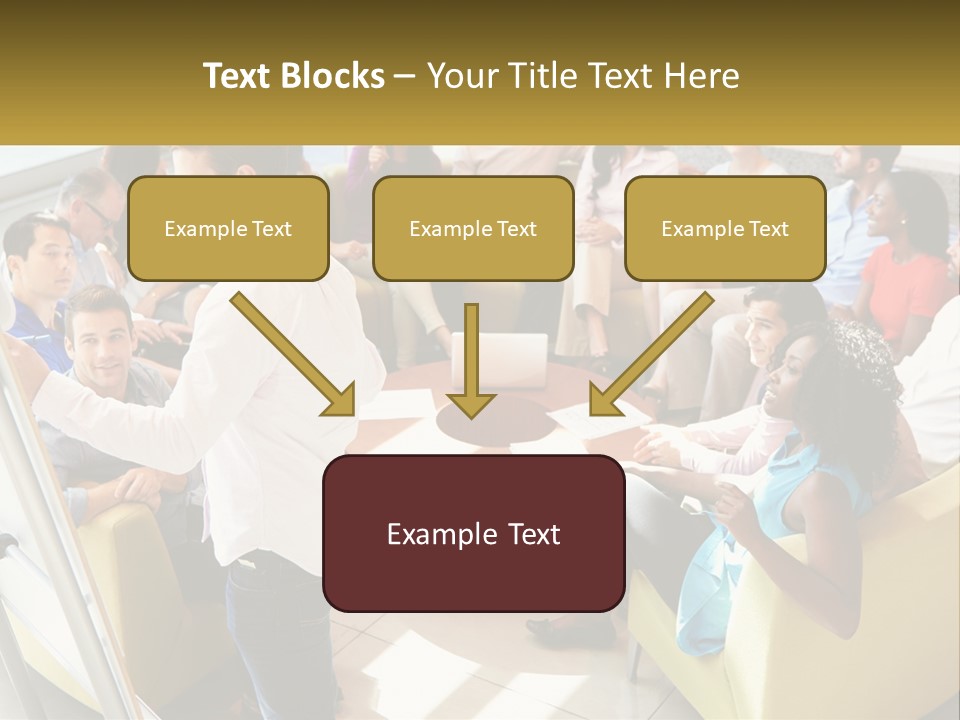 Text Blocks – Your Title Text Here

Example Text

Example Text

Example Text

Example Text